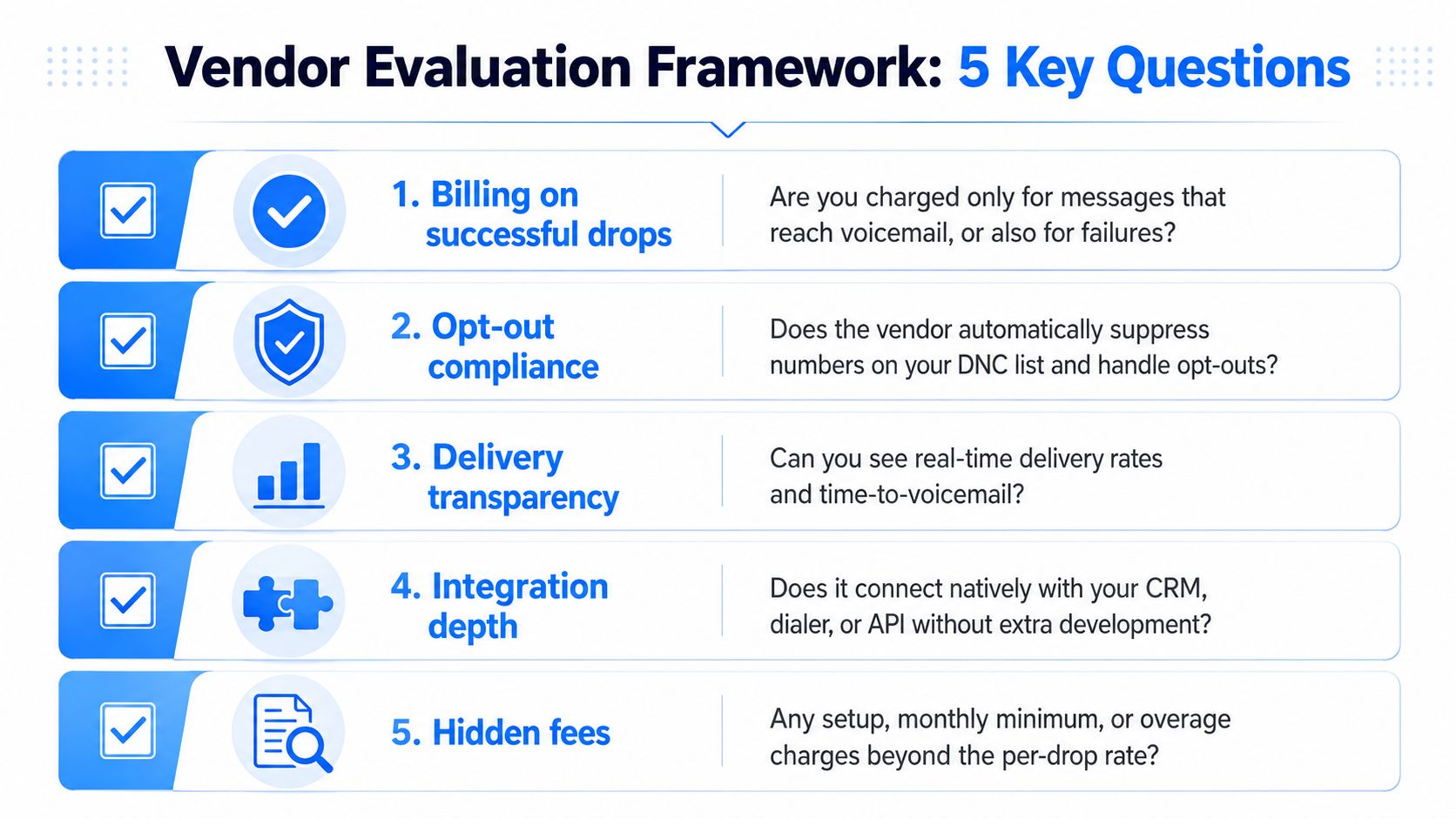 Vendor Evaluation Framework: 5 Key Questions

1. Billing on successful drops

Are you charged only for messages that reach voicemail, or also for failures?

2. Opt-out compliance

Does the vendor automatically suppress numbers on your DNC list and handle opt-outs?

3. Delivery transparency

Can you see real-time delivery rates and time-to-voicemail?

4. Integration depth

Does it connect natively with your CRM, dialer, or API without extra development?

5. Hidden fees

Any setup, monthly minimum, or overage charges beyond the per-drop rate?